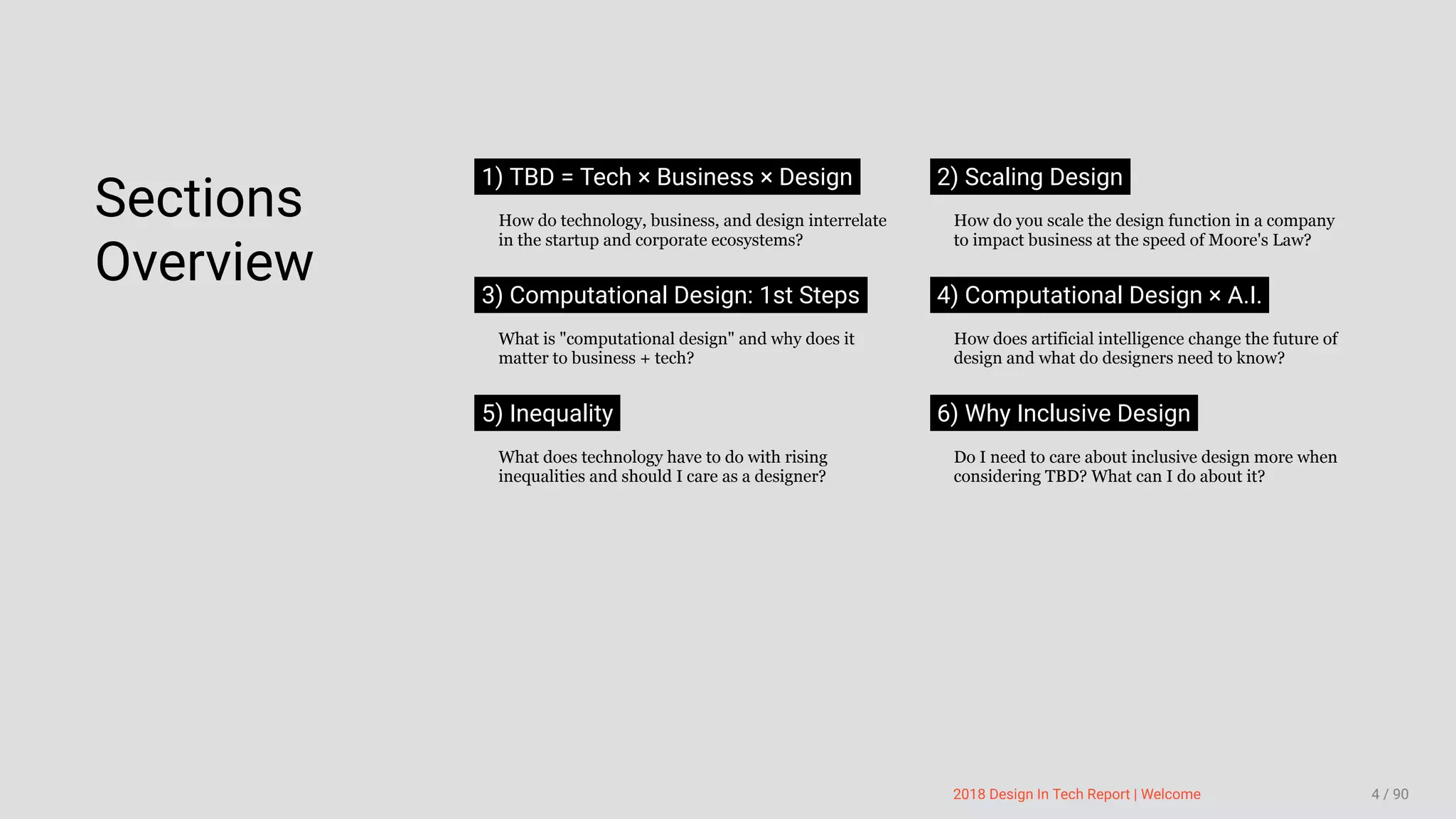 Sections Overview

1) TBD = Tech × Business × Design

How do technology, business, and design interrelate in the startup and corporate ecosystems?

2) Scaling Design

How do you scale the design function in a company to impact business at the speed of Moore's Law?

3) Computational Design: 1st Steps

What is "computational design" and why does it matter to business + tech?

4) Computational Design × A.I.

How does artificial intelligence change the future of design and what do designers need to know?

5) Inequality

What does technology have to do with rising inequalities and should I care as a designer?

6) Why Inclusive Design

Do I need to care about inclusive design more when considering TBD? What can I do about it?

2018 Design In Tech Report | Welcome

4 / 90